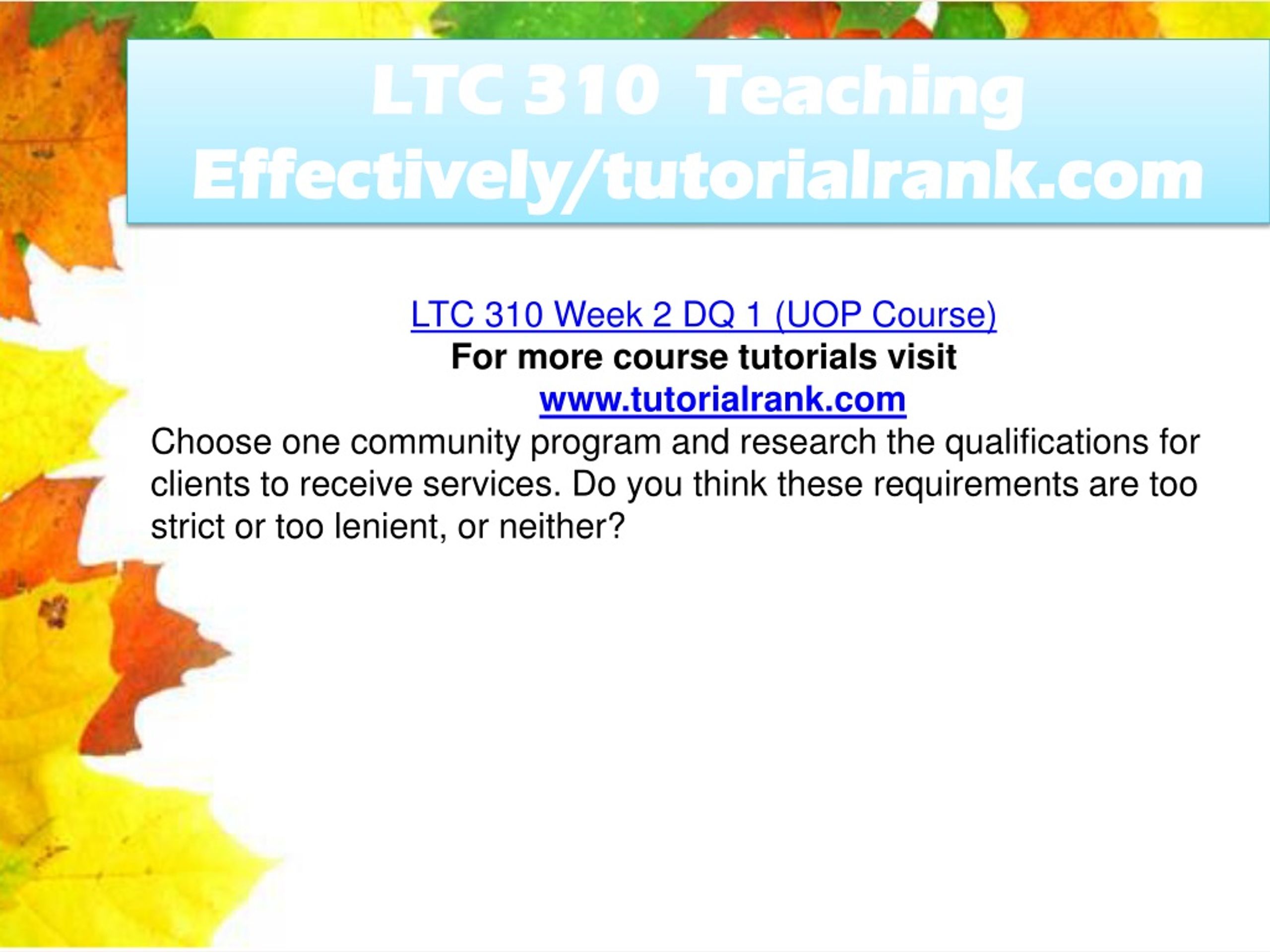 LTC 310 Teaching Effectively/tutorialrank.com

LTC 310 Week 2 DQ 1 (UOP Course)
For more course tutorials visit
www.tutorialrank.com
Choose one community program and research the qualifications for clients to receive services. Do you think these requirements are too strict or too lenient, or neither?